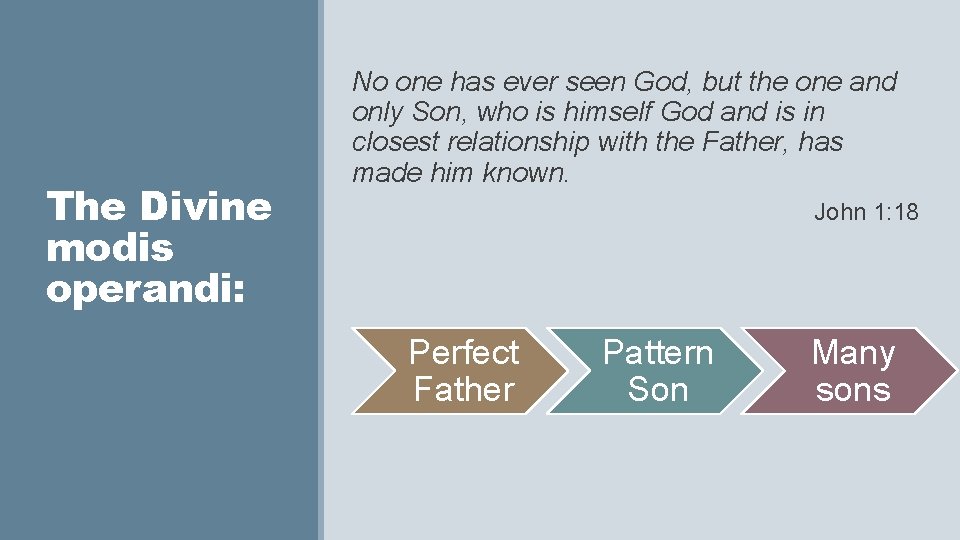 The Divine modis operandi:

No one has ever seen God, but the one and only Son, who is himself God and is in closest relationship with the Father, has made him known.

John 1:18

Perfect Father

Pattern Son

Many sons